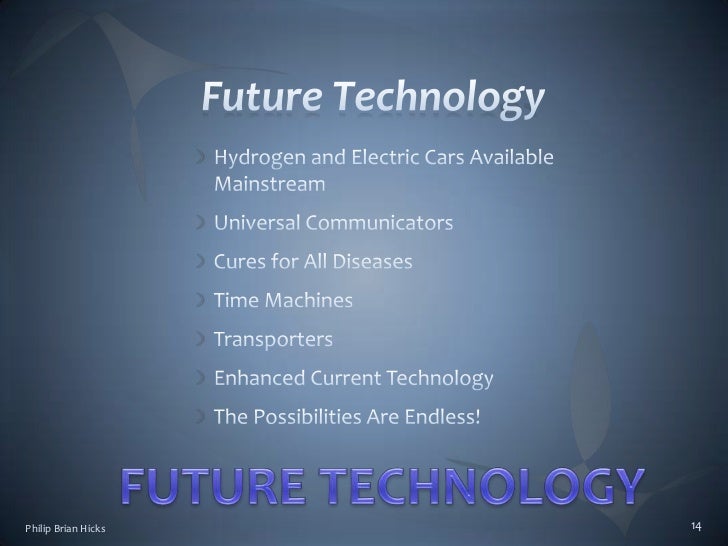 Future Technology

Hydrogen and Electric Cars Available Mainstream

Universal Communicators

Cures for All Diseases

Time Machines

Transporters

Enhanced Current Technology

The Possibilities Are Endless!

FUTURE TECHNOLOGY

Philip Brian Hicks

14